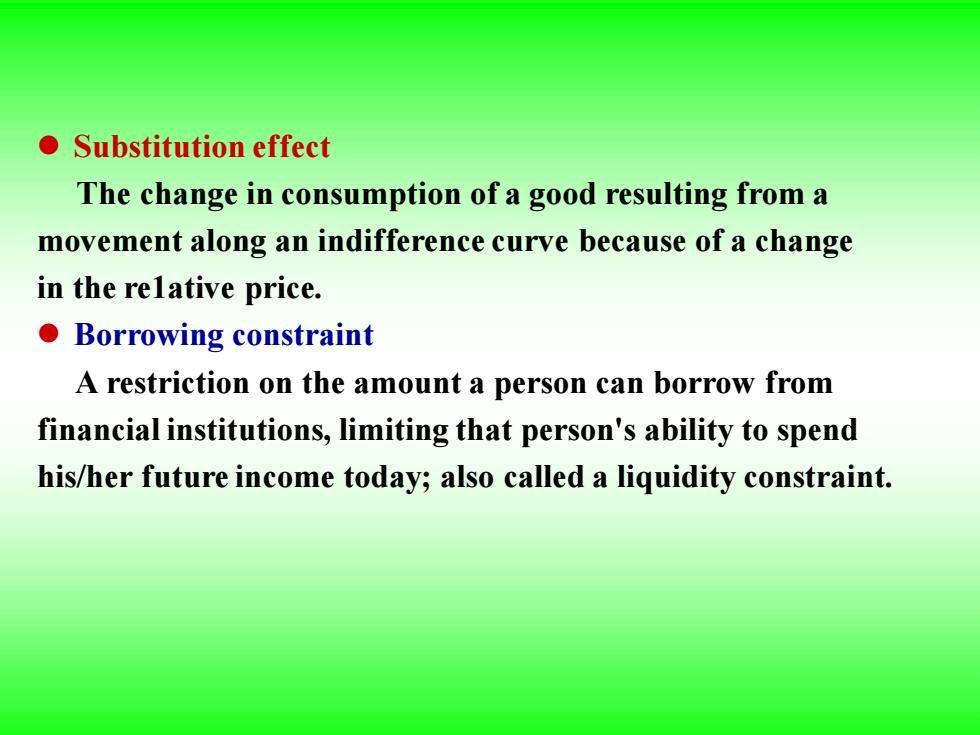 ● Substitution effect

The change in consumption of a good resulting from a movement along an indifference curve because of a change in the re1ative price.

● Borrowing constraint

A restriction on the amount a person can borrow from financial institutions, limiting that person's ability to spend his/her future income today; also called a liquidity constraint.